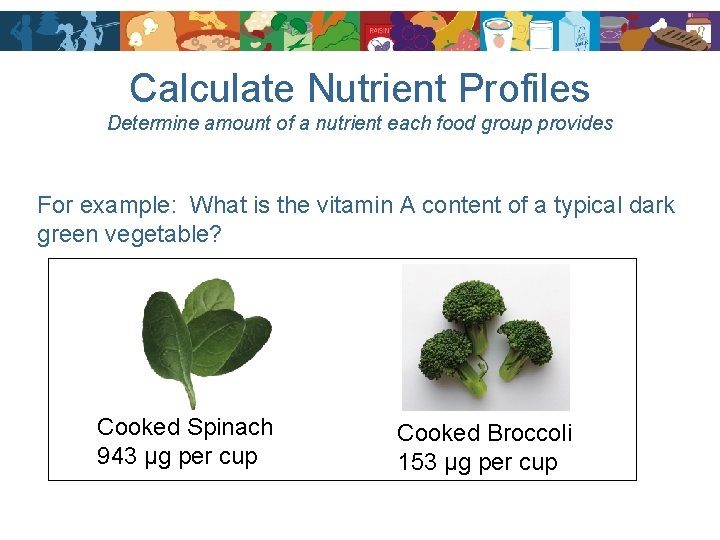 Calculate Nutrient Profiles
Determine amount of a nutrient each food group provides

For example: What is the vitamin A content of a typical dark green vegetable?

Cooked Spinach
943 µg per cup

Cooked Broccoli
153 µg per cup